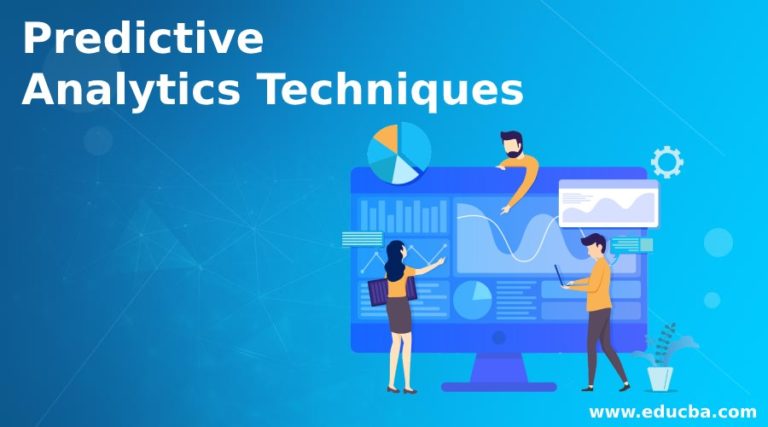 Predictive
Analytics Techniques

www.educba.com